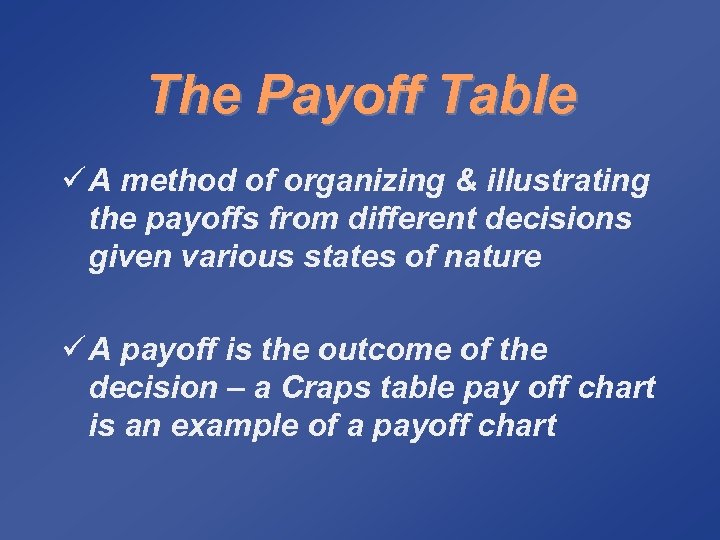 The Payoff Table

✓ A method of organizing & illustrating the payoffs from different decisions given various states of nature

✓ A payoff is the outcome of the decision – a Craps table pay off chart is an example of a payoff chart